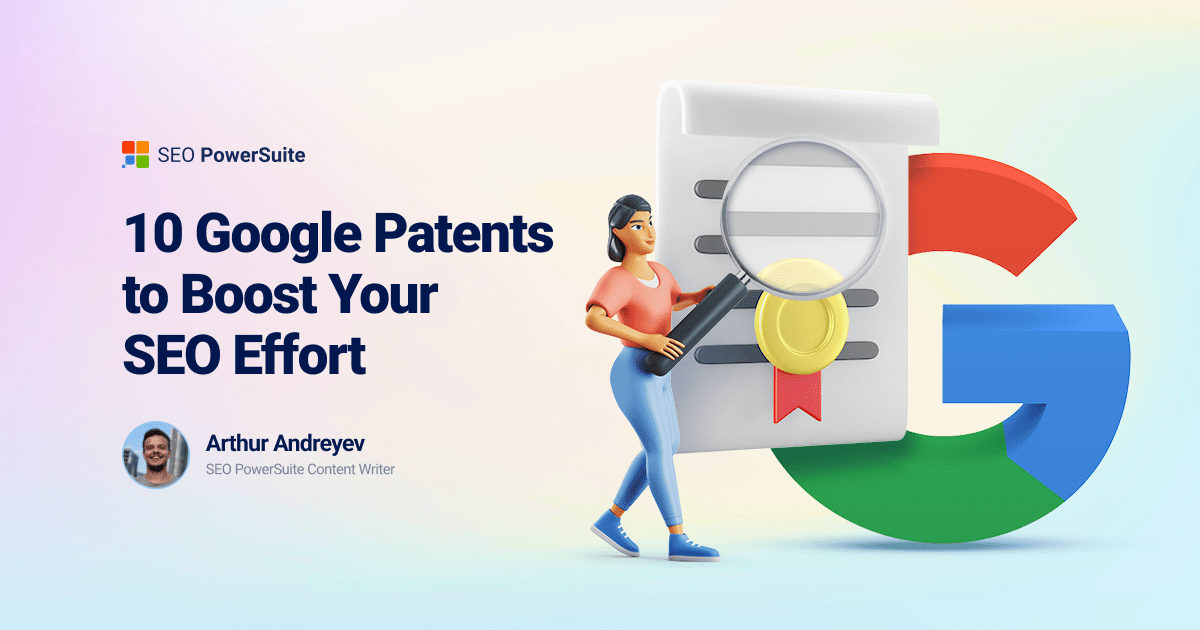 SEO PowerSuite

10 Google Patents to Boost Your SEO Effort

Arthur Andreyev
SEO PowerSuite Content Writer